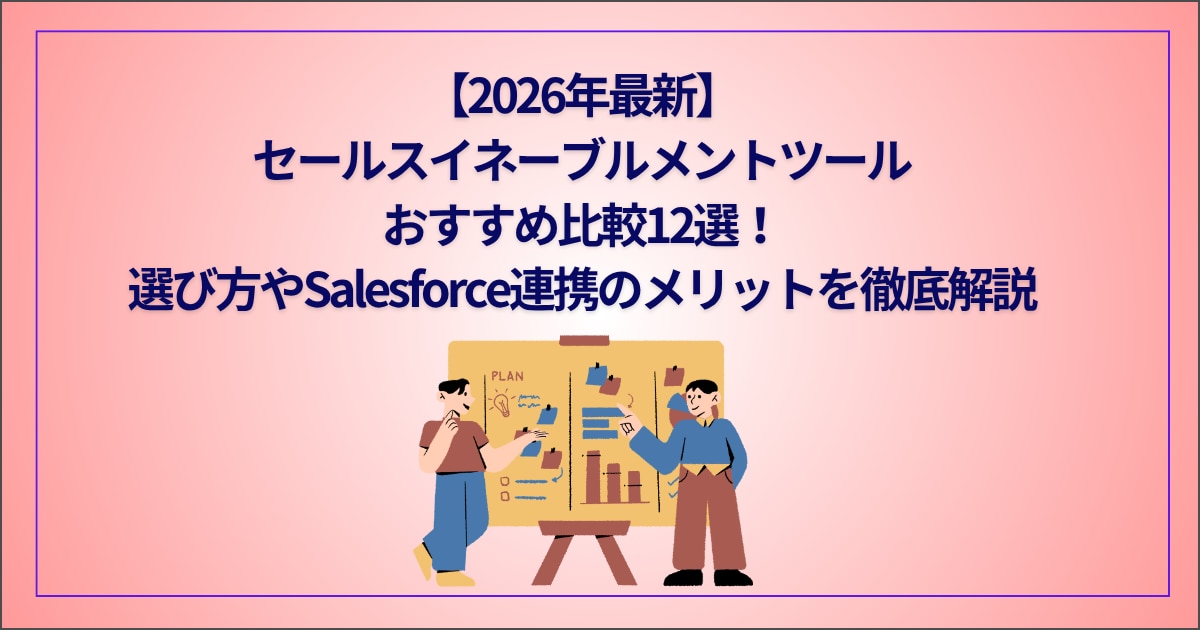 【2026年最新】
セールスイネーブルメントツール
おすすめ比較12選！
選び方やSalesforce連携のメリットを徹底解説

PLAN